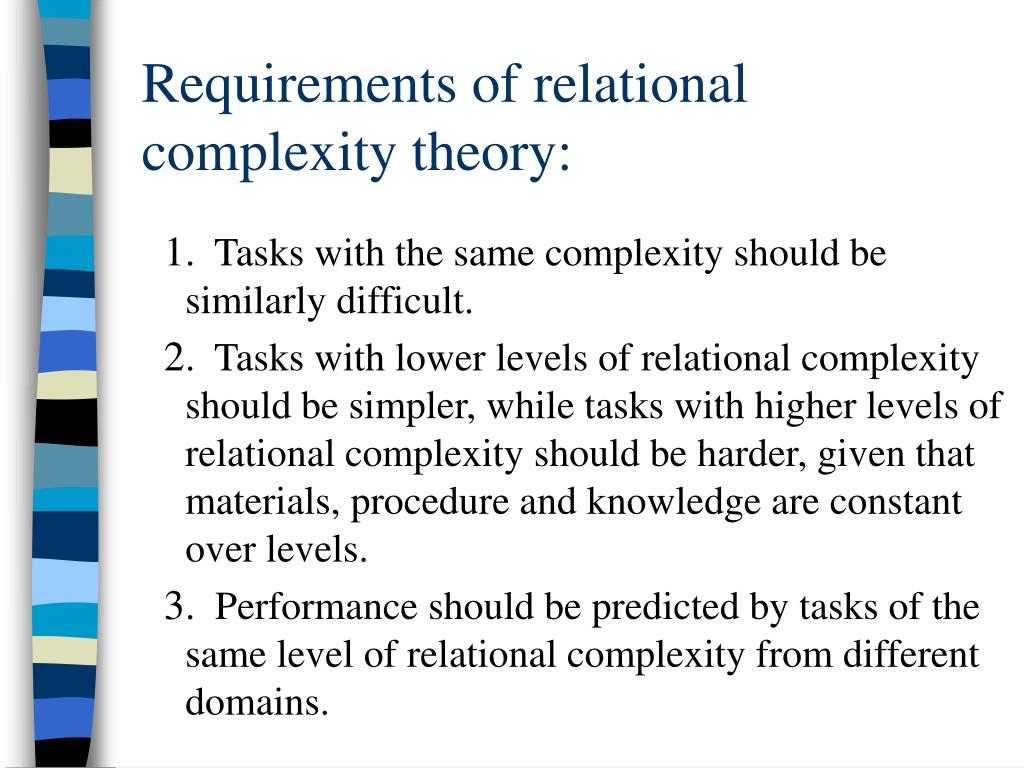 Requirements of relational complexity theory:

1. Tasks with the same complexity should be similarly difficult.

2. Tasks with lower levels of relational complexity should be simpler, while tasks with higher levels of relational complexity should be harder, given that materials, procedure and knowledge are constant over levels.

3. Performance should be predicted by tasks of the same level of relational complexity from different domains.